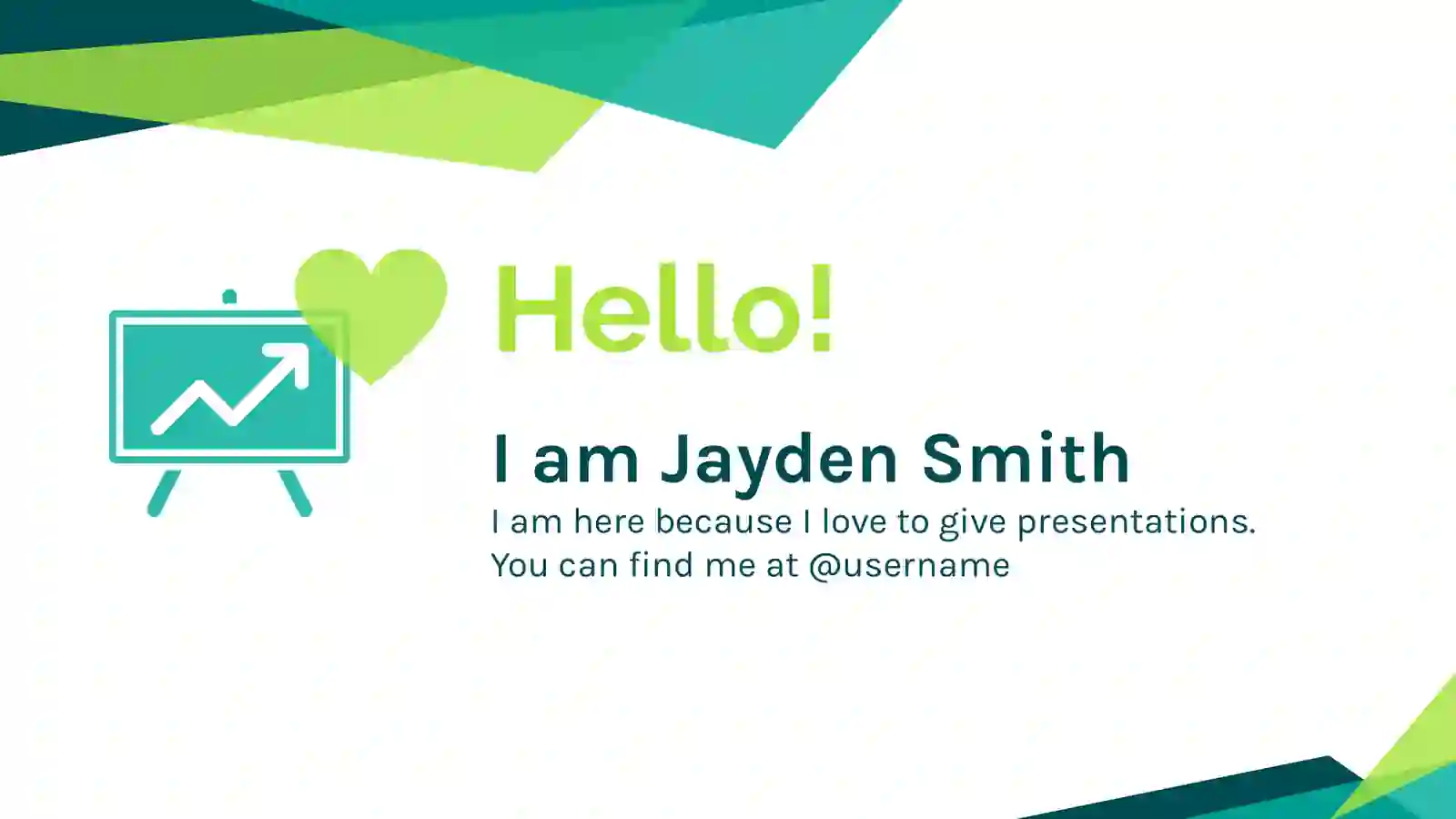 Hello!

I am Jayden Smith

I am here because I love to give presentations.
You can find me at @username